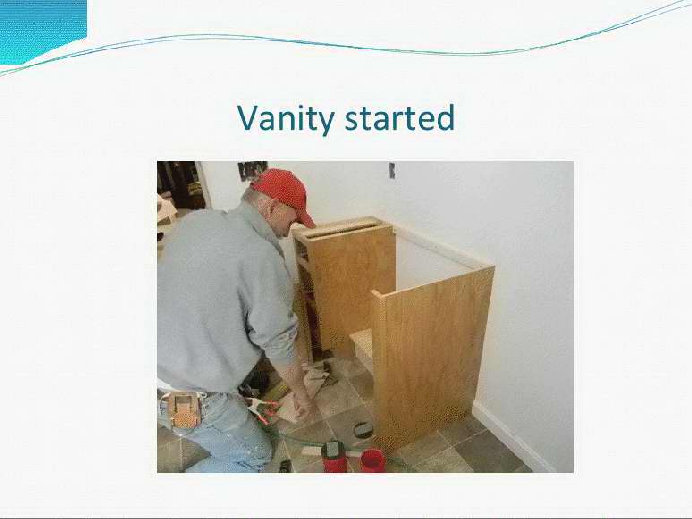 Vanity started